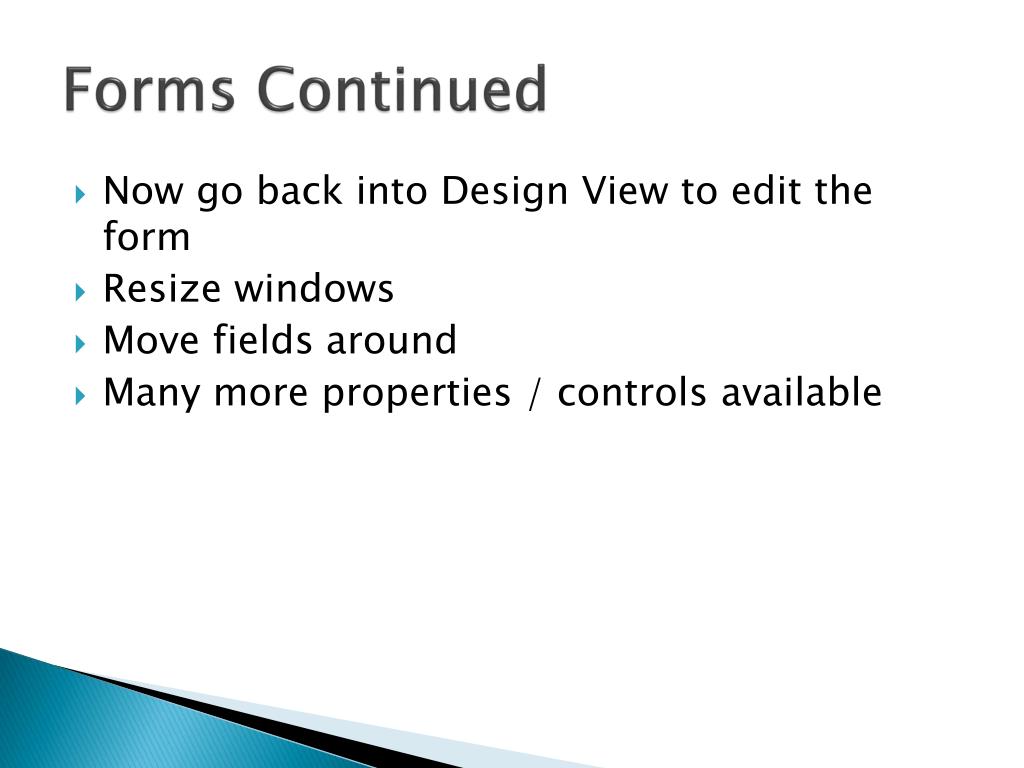 Forms Continued

Now go back into Design View to edit the form
Resize windows
Move fields around
Many more properties / controls available